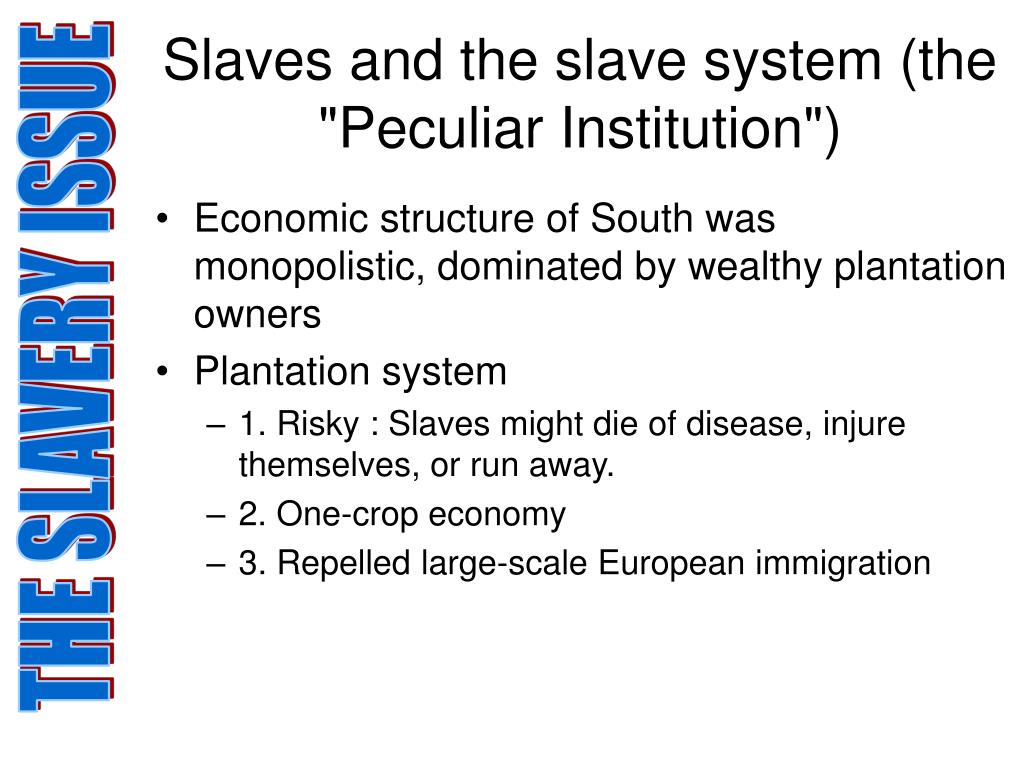 THE SLAVERY ISSUE

Slaves and the slave system (the "Peculiar Institution")

• Economic structure of South was monopolistic, dominated by wealthy plantation owners
• Plantation system
– 1. Risky : Slaves might die of disease, injure themselves, or run away.
– 2. One-crop economy
– 3. Repelled large-scale European immigration